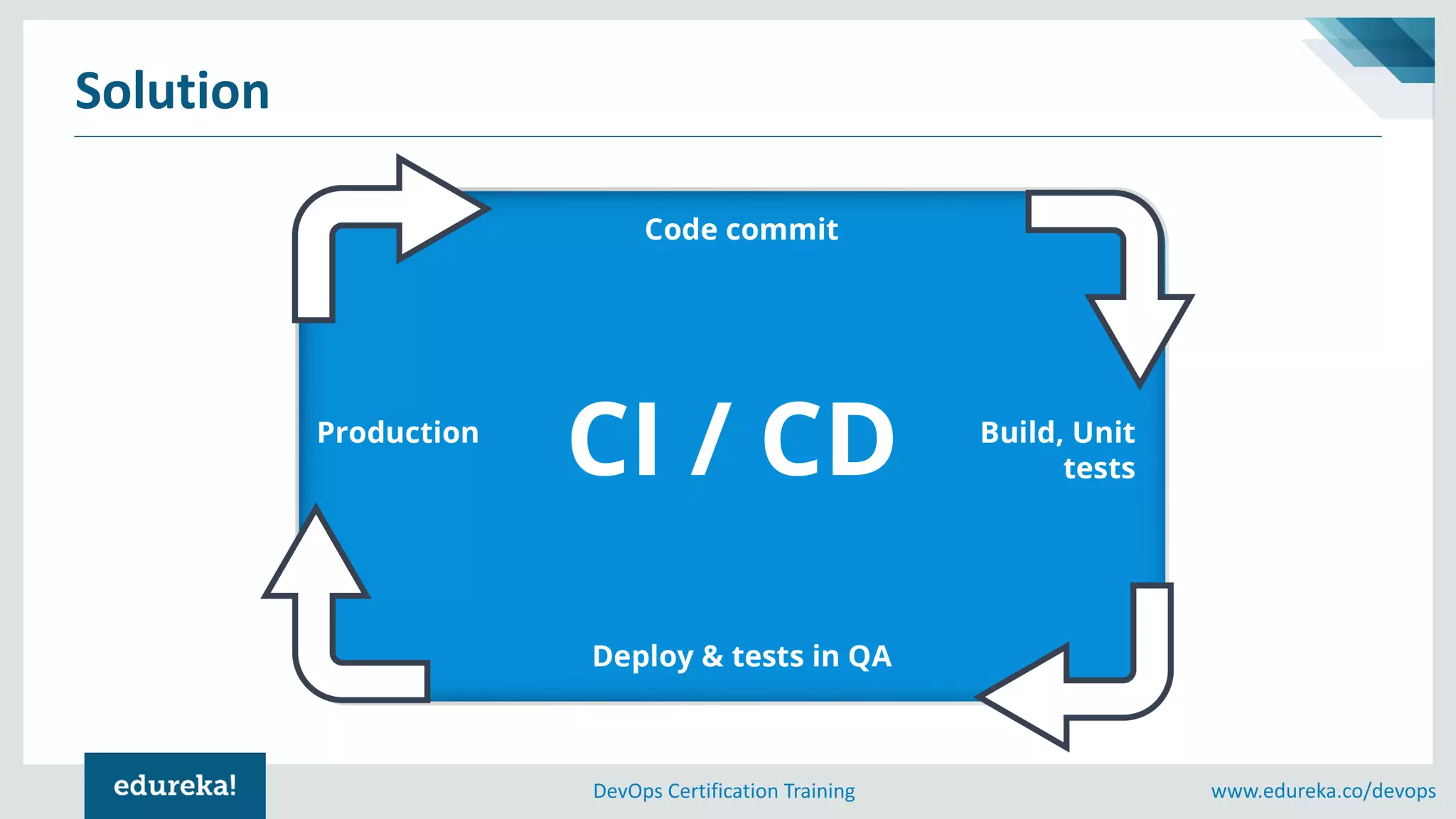 Solution

Code commit

Production

CI / CD

Build, Unit tests

Deploy & tests in QA

edureka!

DevOps Certification Training

www.edureka.co/devops